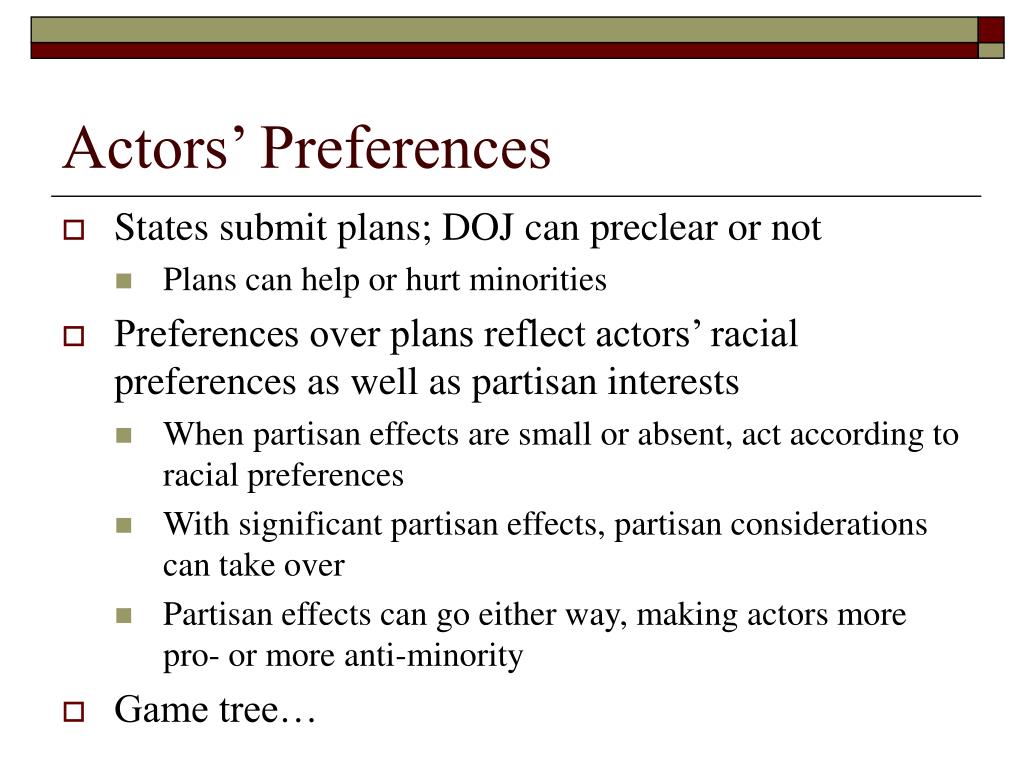 Actors’ Preferences

States submit plans; DOJ can preclear or not

Plans can help or hurt minorities

Preferences over plans reflect actors’ racial preferences as well as partisan interests

When partisan effects are small or absent, act according to racial preferences

With significant partisan effects, partisan considerations can take over

Partisan effects can go either way, making actors more pro- or more anti-minority

Game tree…